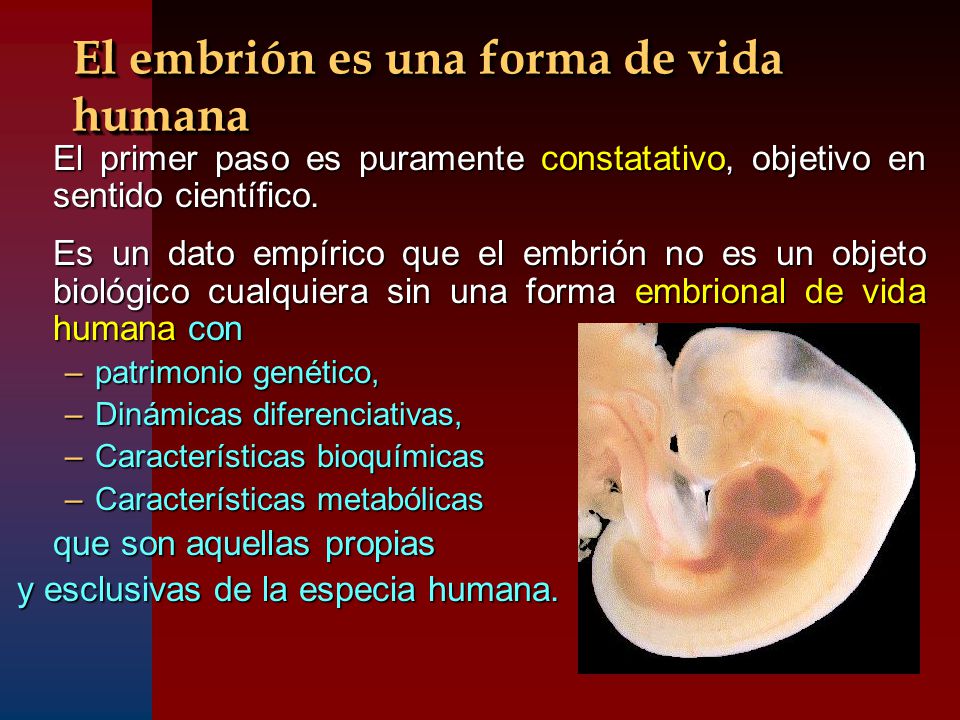 El embrión es una forma de vida humana

El primer paso es puramente constatativo, objetivo en sentido científico.

Es un dato empírico que el embrión no es un objeto biológico cualquiera sin una forma embrional de vida humana con

– patrimonio genético,
– Dinámicas diferenciativas,
– Características bioquímicas
– Características metabólicas

que son aquellas propias
y esclusivas de la especia humana.